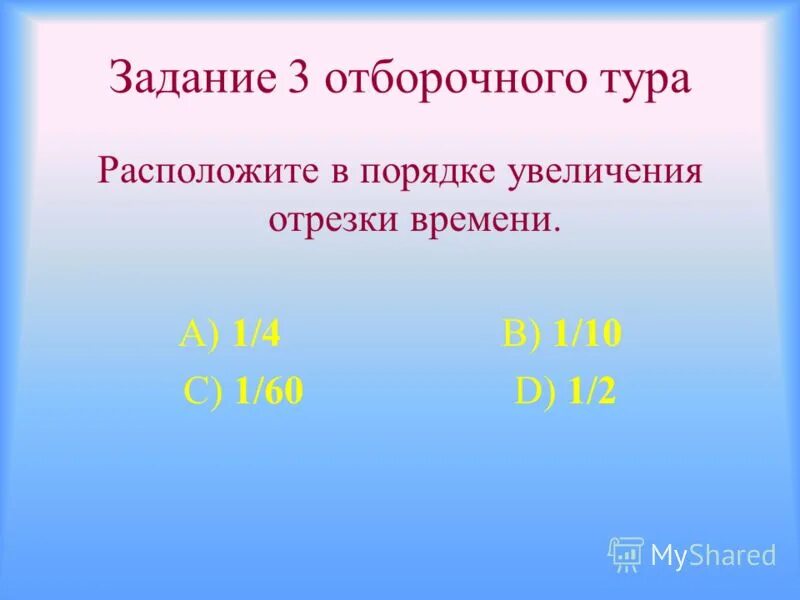 Задание 3 отборочного тура

Расположите в порядке увеличения отрезки времени.

A) 1/4 B) 1/10
C) 1/60 D) 1/2

MyShared